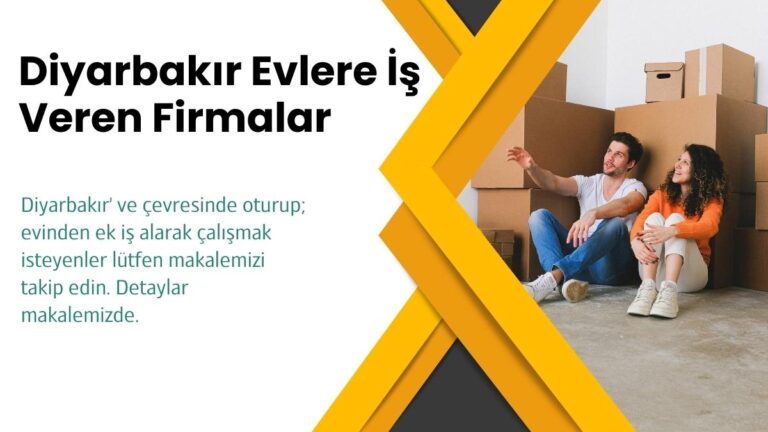 Diyarbakır Evlere İş Veren Firmalar

Diyarbakır' ve çevresinde oturup; evinden ek iş alarak çalışmak isteyenler lütfen makalemizi takip edin. Detaylar makalemizde.